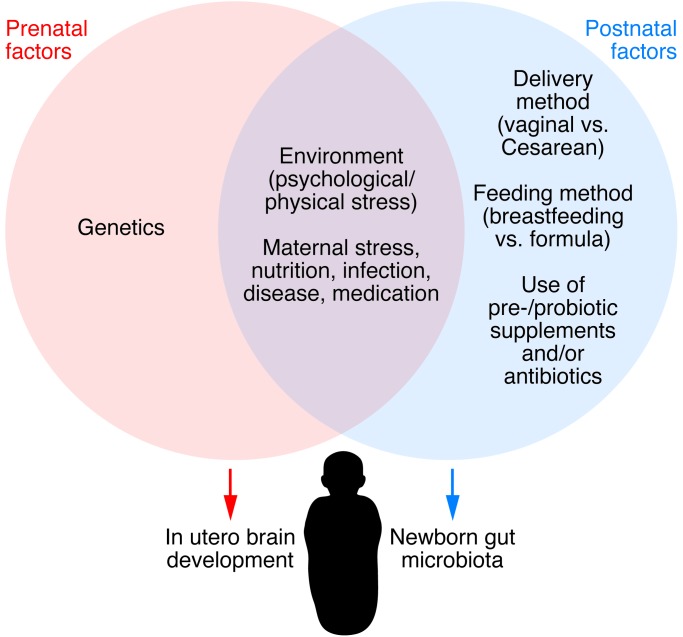 Prenatal factors

Postnatal factors

Genetics

Environment (psychological/ physical stress)

Maternal stress, nutrition, infection, disease, medication

Delivery method (vaginal vs. Cesarean)

Feeding method (breastfeeding vs. formula)

Use of pre-/probiotic supplements and/or antibiotics

In utero brain development

Newborn gut microbiota